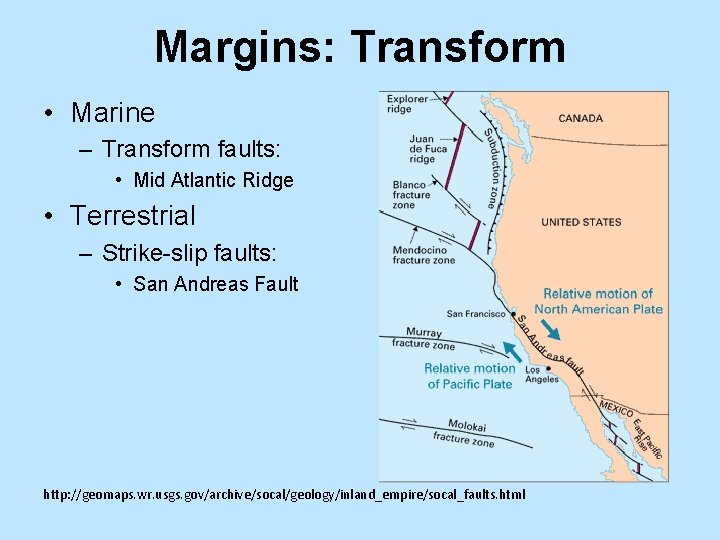 Margins: Transform

• Marine
– Transform faults:
• Mid Atlantic Ridge
• Terrestrial
– Strike-slip faults:
• San Andreas Fault

Explorer ridge
Juan de Fuca ridge
Blanco fracture zone
Mendocino fracture zone
Subduction zone
CANADA
UNITED STATES
Relative motion of North American Plate
San Francisco
San Andreas fault
Murray fracture zone
Relative motion of Pacific Plate
Los Angeles
MEXICO
East Pacific Rise
Molokai fracture zone

http://geomaps.wr.usgs.gov/archive/socal/geology/inland_empire/socal_faults.html